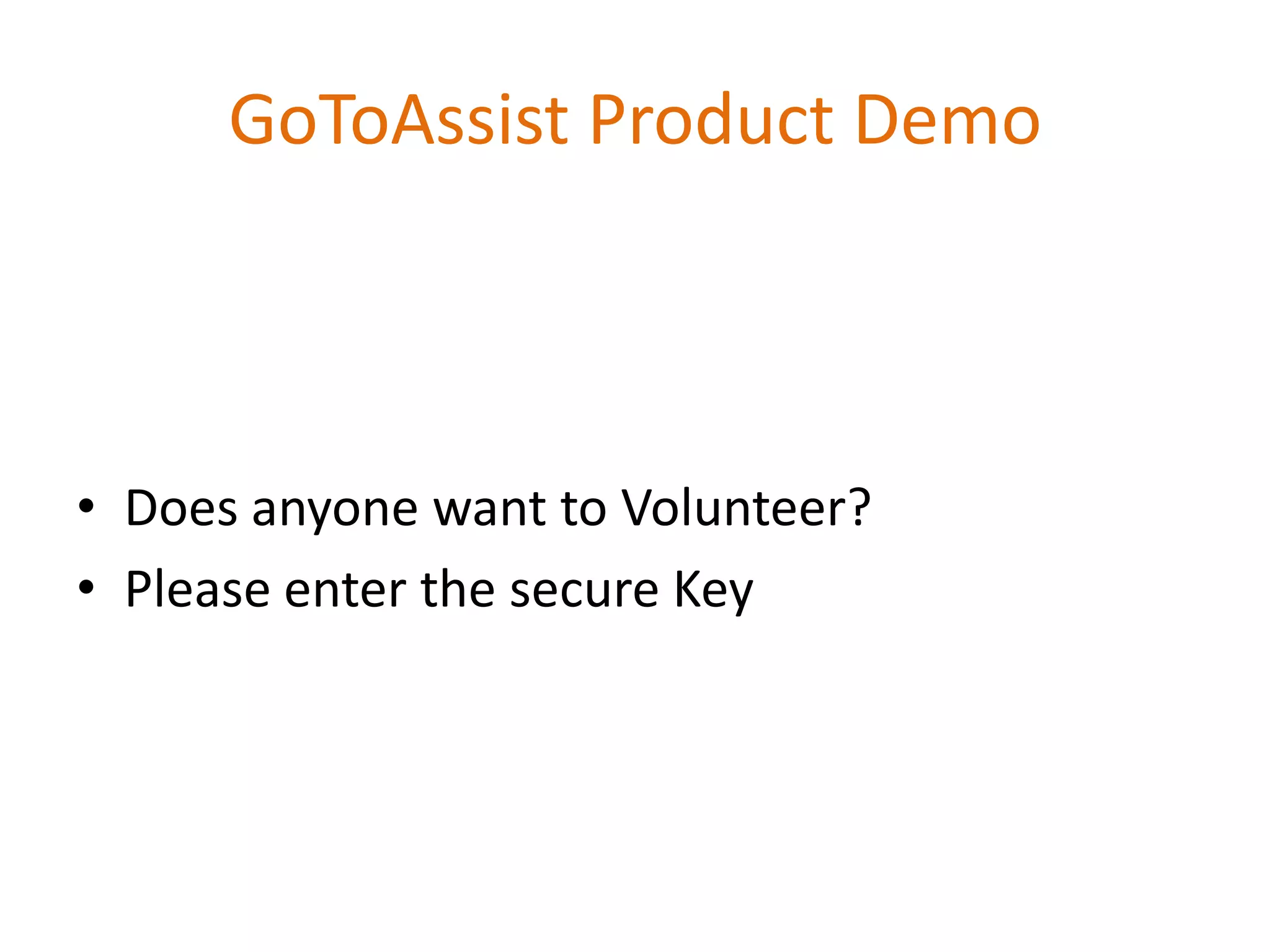 GoToAssist Product Demo

• Does anyone want to Volunteer?
• Please enter the secure Key